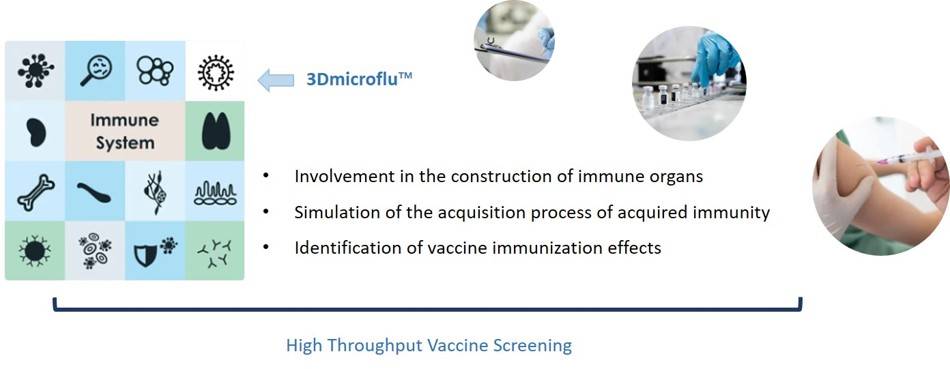 Immune System

3Dmicroflu™

• Involvement in the construction of immune organs
• Simulation of the acquisition process of acquired immunity
• Identification of vaccine immunization effects

High Throughput Vaccine Screening